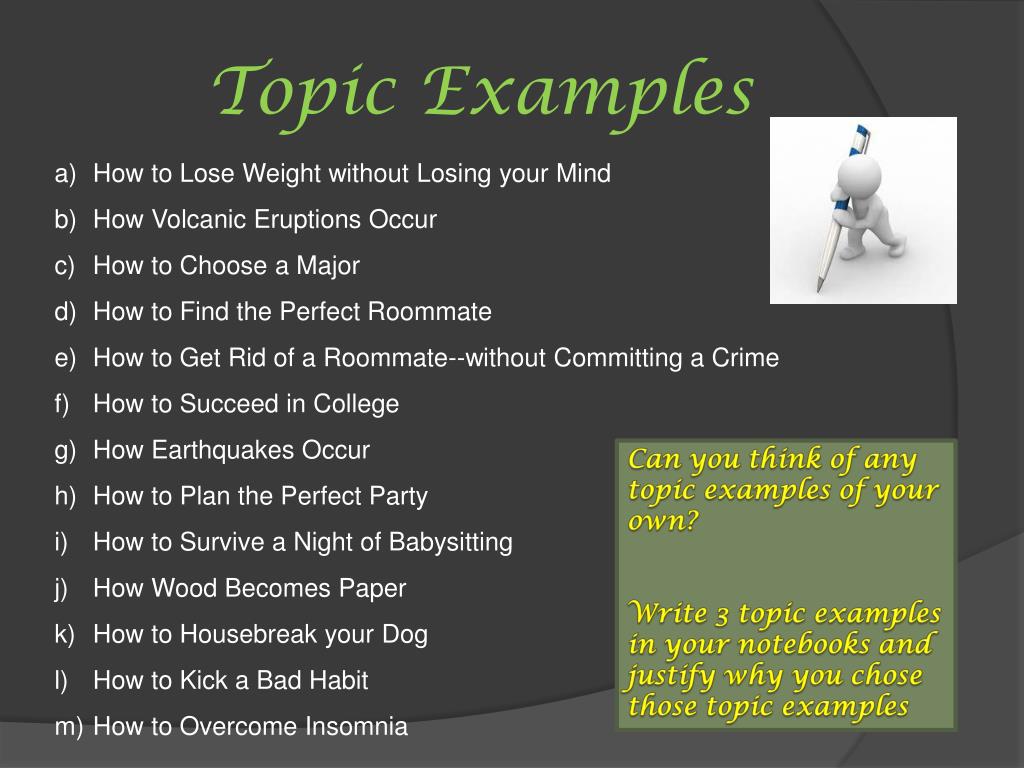 Topic Examples

a) How to Lose Weight without Losing your Mind
b) How Volcanic Eruptions Occur
c) How to Choose a Major
d) How to Find the Perfect Roommate
e) How to Get Rid of a Roommate--without Committing a Crime
f) How to Succeed in College
g) How Earthquakes Occur
h) How to Plan the Perfect Party
i) How to Survive a Night of Babysitting
j) How Wood Becomes Paper
k) How to Housebreak your Dog
l) How to Kick a Bad Habit
m) How to Overcome Insomnia

Can you think of any topic examples of your own?

Write 3 topic examples in your notebooks and justify why you chose those topic examples